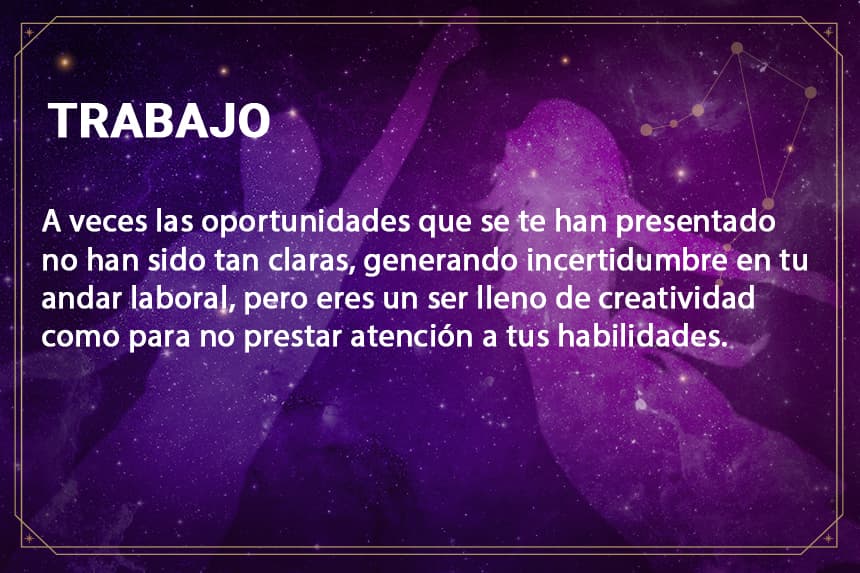 TRABAJO

A veces las oportunidades que se te han presentado no han sido tan claras, generando incertidumbre en tu andar laboral, pero eres un ser lleno de creatividad como para no prestar atención a tus habilidades.